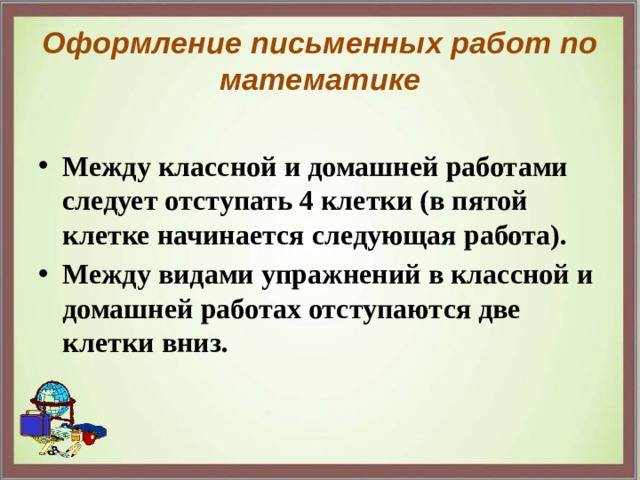 Оформление письменных работ по математике

• Между классной и домашней работами следует отступать 4 клетки (в пятой клетке начинается следующая работа).
• Между видами упражнений в классной и домашней работах отступаются две клетки вниз.